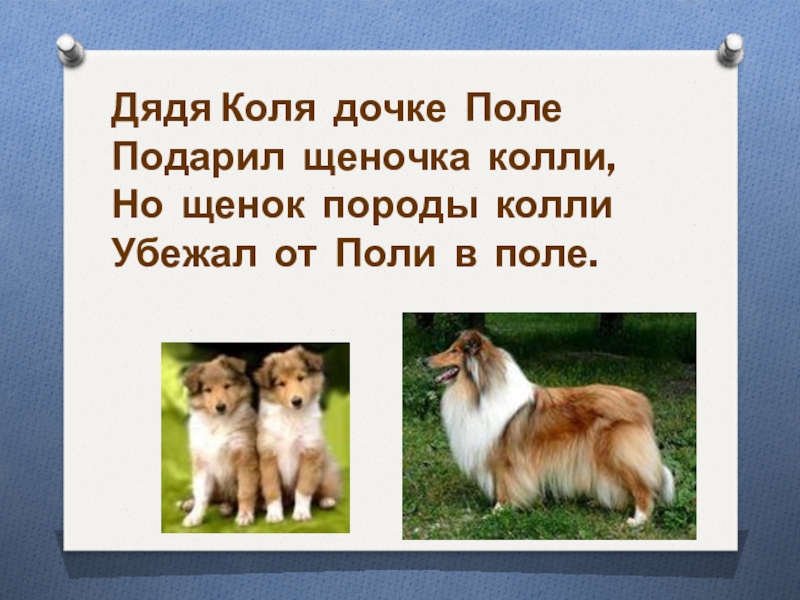 Дядя Коля дочке Поле
Подарил щеночка колли,
Но щенок породы колли
Убежал от Поли в поле.